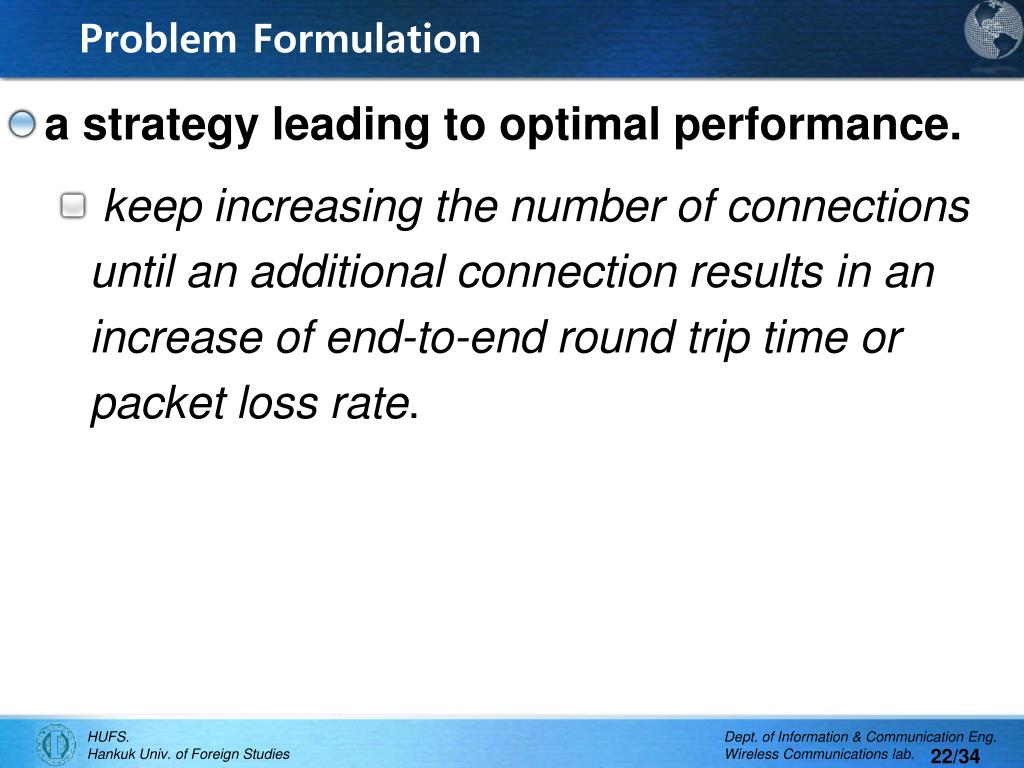 Problem Formulation

a strategy leading to optimal performance.

keep increasing the number of connections until an additional connection results in an increase of end-to-end round trip time or packet loss rate.

HUFS.
Hankuk Univ. of Foreign Studies

Dept. of Information & Communication Eng.
Wireless Communications lab.

22/34